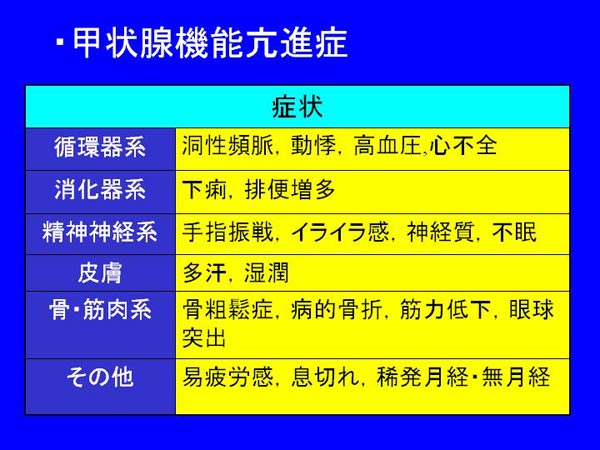 ・甲状腺機能亢進症

| 症状 | |
|---|---|
| 循環器系 | 洞性頻脈, 動悸, 高血圧,心不全 |
| 消化器系 | 下痢, 排便増多 |
| 精神神経系 | 手指振戦, イライラ感, 神経質, 不眠 |
| 皮膚 | 多汗, 湿潤 |
| 骨・筋肉系 | 骨粗鬆症, 病的骨折, 筋力低下, 眼球突出 |
| その他 | 易疲労感, 息切れ, 稀発月経・無月経 |